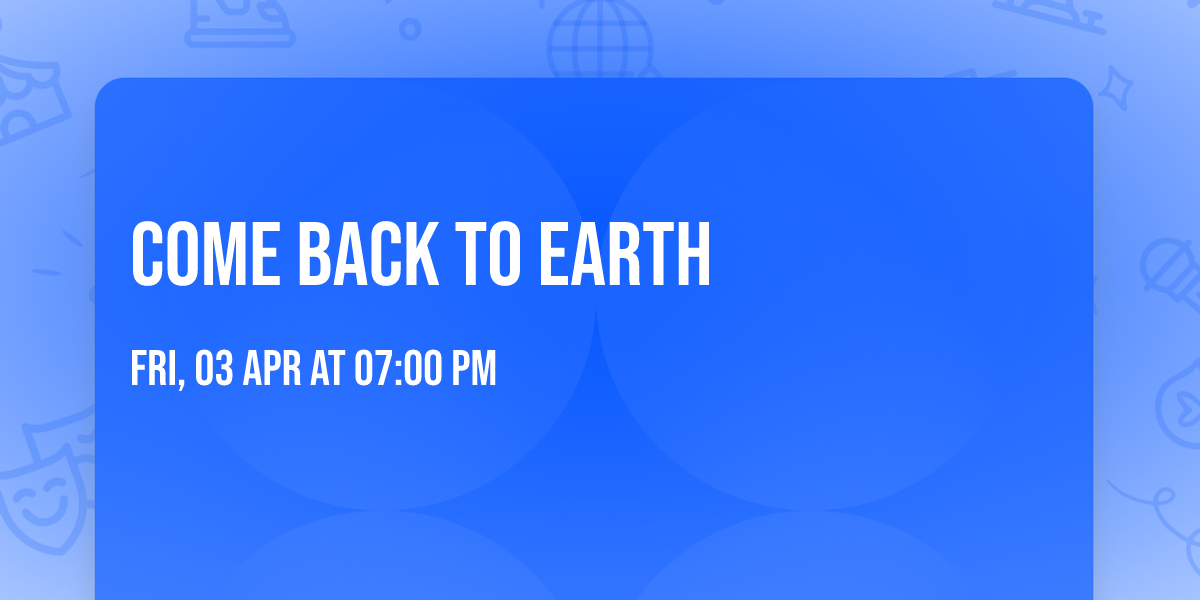 COME BACK TO EARTH

FRI, 03 APR AT 07:00 PM